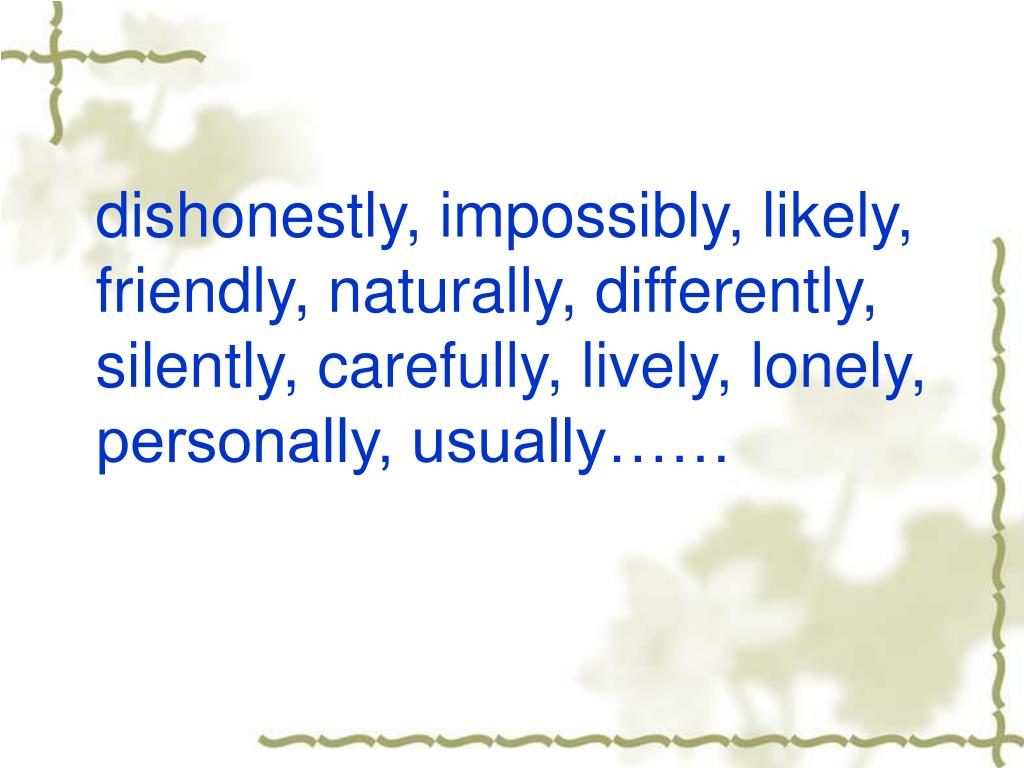 dishonestly, impossibly, likely, friendly, naturally, differently, silently, carefully, lively, lonely, personally, usually……